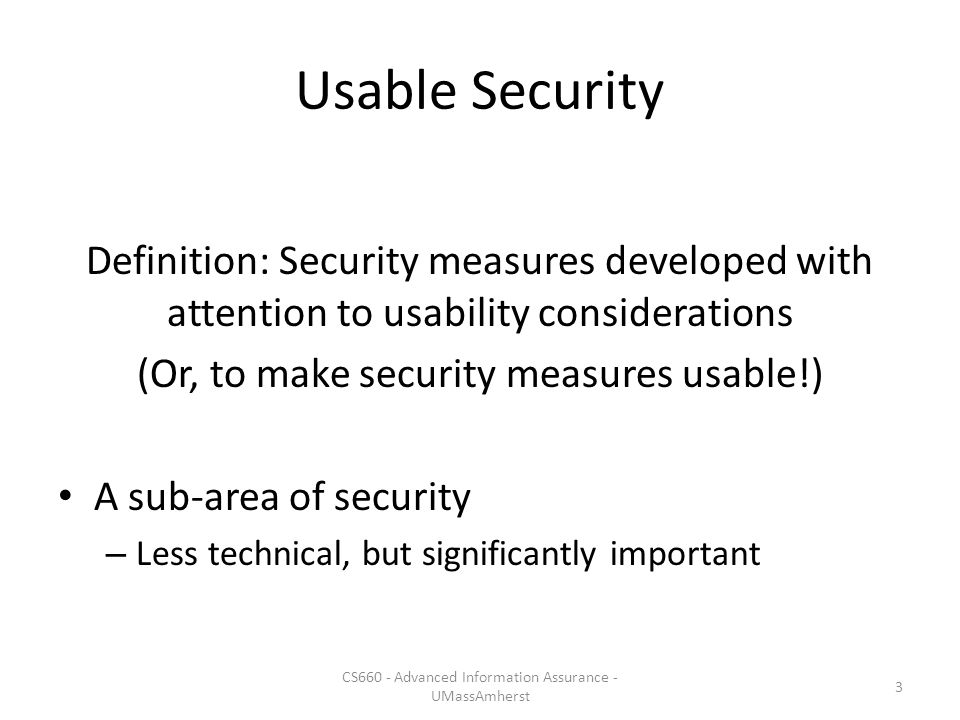 Usable Security

Definition: Security measures developed with attention to usability considerations

(Or, to make security measures usable!)

• A sub-area of security

– Less technical, but significantly important

CS660 - Advanced Information Assurance - UMassAmherst

3